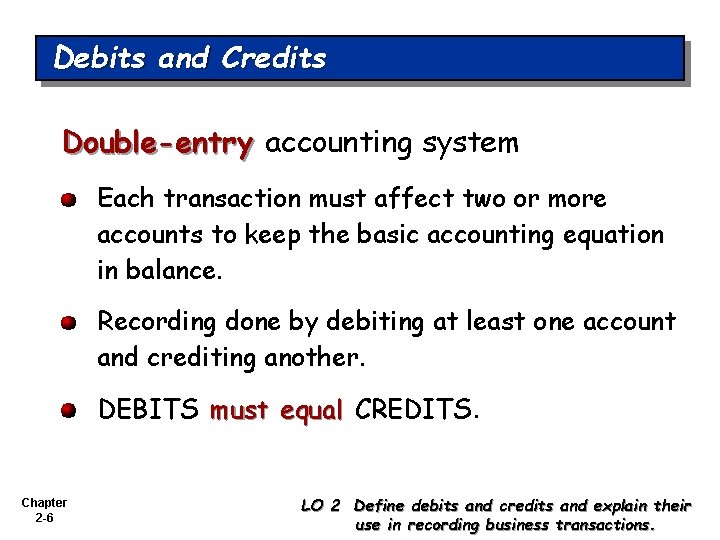 Debits and Credits

Double-entry accounting system

Each transaction must affect two or more accounts to keep the basic accounting equation in balance.

Recording done by debiting at least one account and crediting another.

DEBITS must equal CREDITS.

Chapter 2-6

LO 2 Define debits and credits and explain their use in recording business transactions.